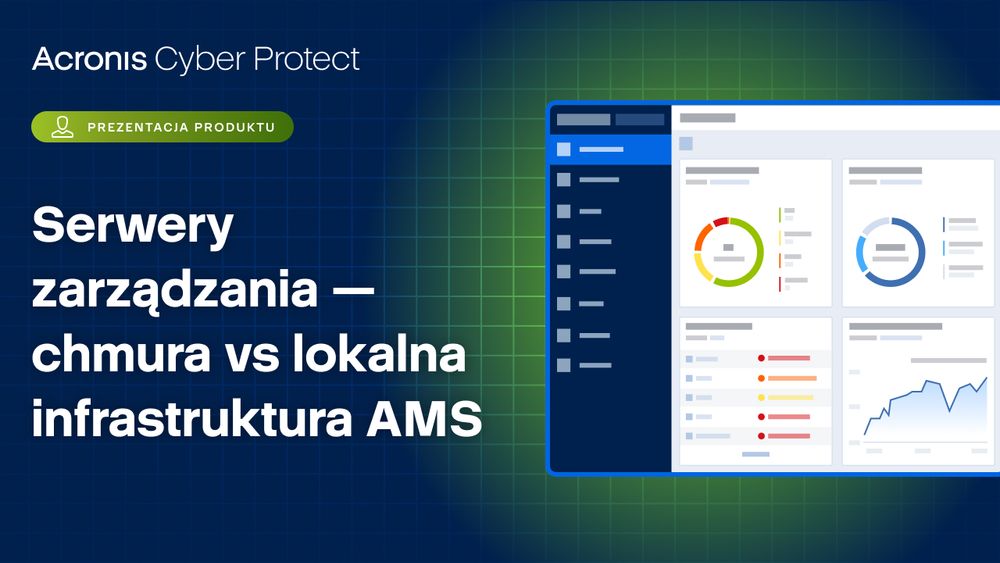 Acronis Cyber Protect

PREZENTACJA PRODUKTU

Serwery zarządzania — chmura vs lokalna infrastruktura AMS